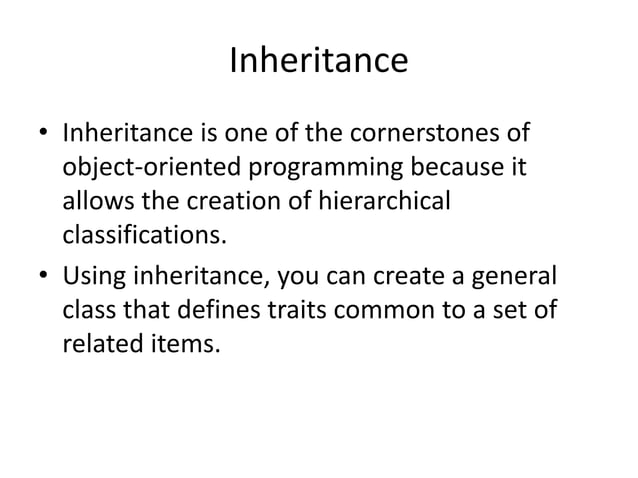 Inheritance

• Inheritance is one of the cornerstones of object-oriented programming because it allows the creation of hierarchical classifications.

• Using inheritance, you can create a general class that defines traits common to a set of related items.